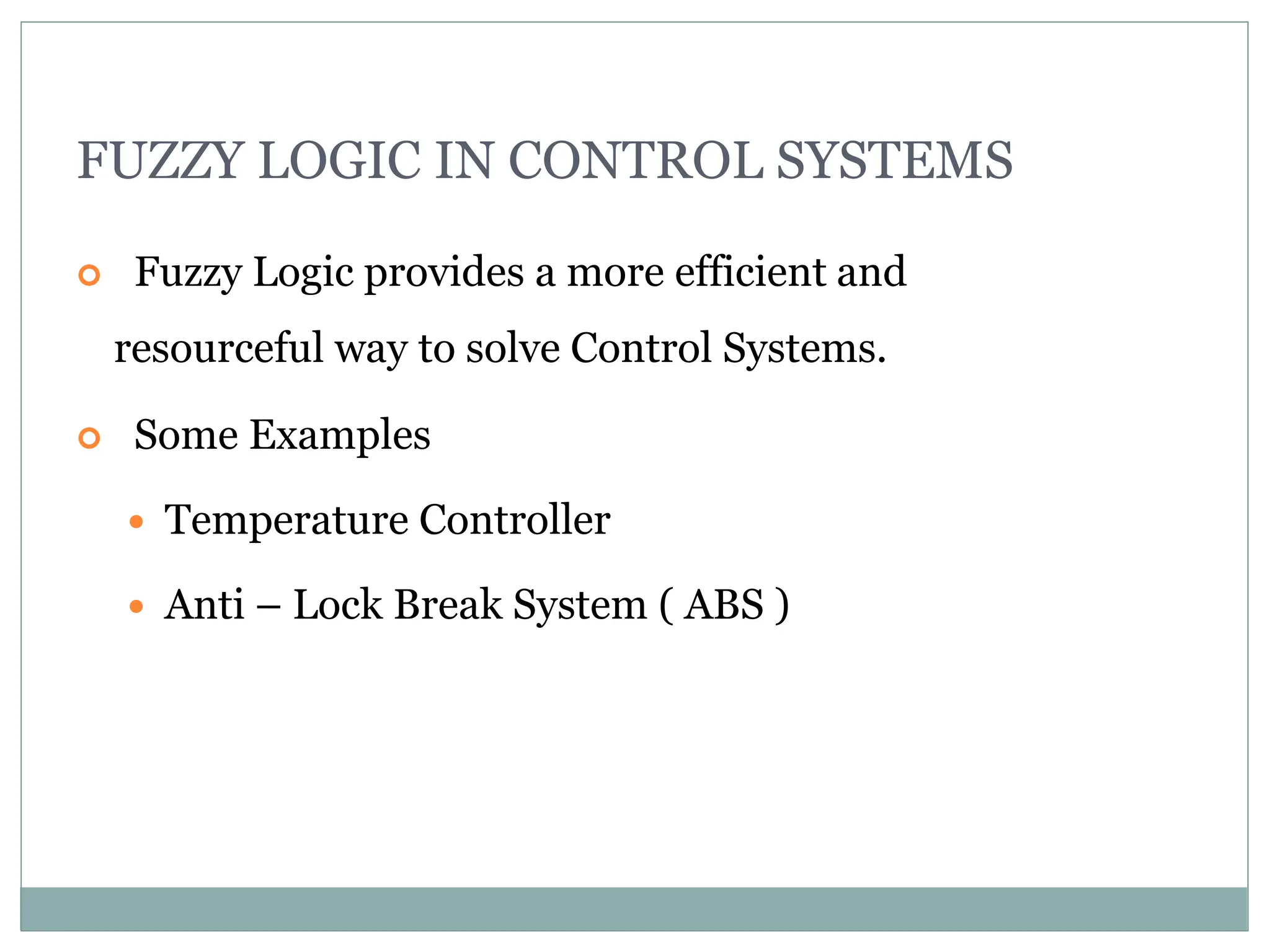 FUZZY LOGIC IN CONTROL SYSTEMS

Fuzzy Logic provides a more efficient and resourceful way to solve Control Systems.

Some Examples

Temperature Controller

Anti – Lock Break System ( ABS )